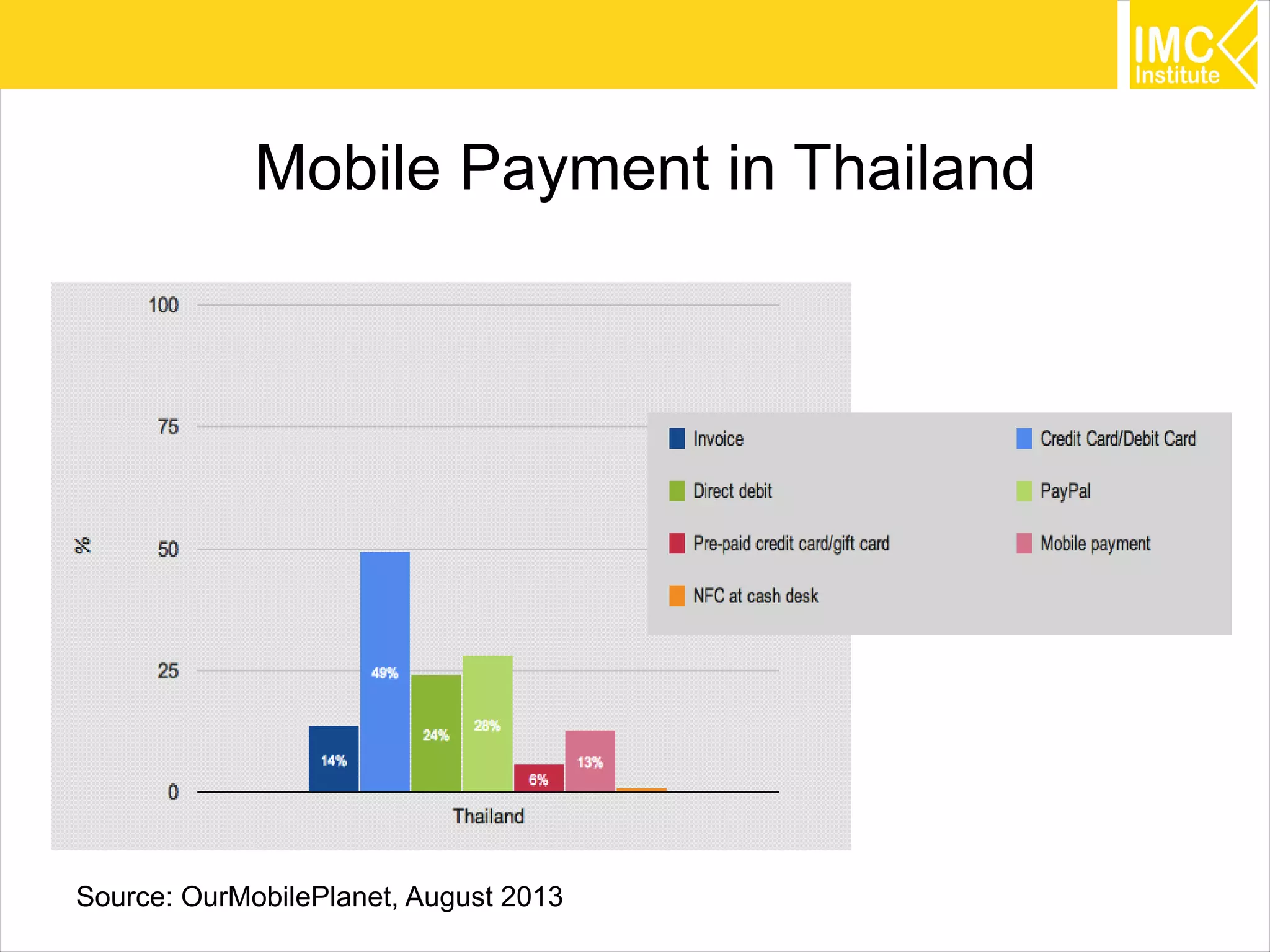 IMC Institute

Mobile Payment in Thailand

100

75

50

25

0

%

14%

49%

24%

28%

6%

13%

Thailand

Invoice

Credit Card/Debit Card

Direct debit

PayPal

Pre-paid credit card/gift card

Mobile payment

NFC at cash desk

Source: OurMobilePlanet, August 2013